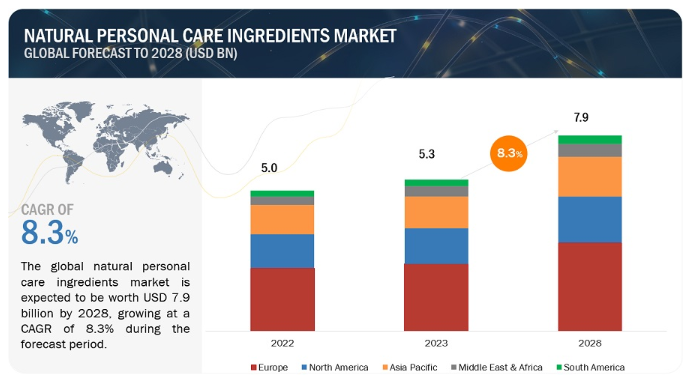 NATURAL PERSONAL CARE INGREDIENTS MARKET
GLOBAL FORECAST TO 2028 (USD BN)

CAGR OF
8.3%

The global natural personal care ingredients market is expected to be worth USD 7.9 billion by 2028, growing at a CAGR of 8.3% during the forecast period.

5.0
5.3
8.3%
7.9

2022
2023
2028

Europe
North America
Asia Pacific
Middle East & Africa
South America